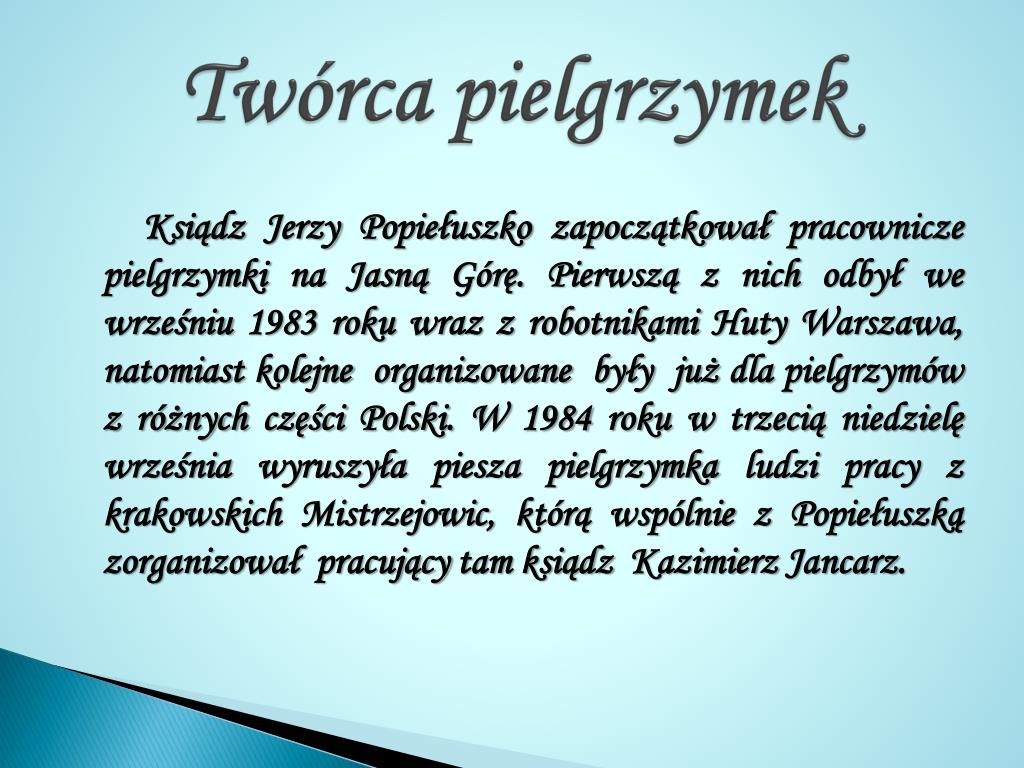 Twórca pielgrzymek

Ksiądz Jerzy Popiełuszko zapoczątkował pracownicze pielgrzymki na Jasną Górę. Pierwszą z nich odbył we wrześniu 1983 roku wraz z robotnikami Huty Warszawa, natomiast kolejne organizowane były już dla pielgrzymów z różnych części Polski. W 1984 roku w trzecią niedzielę września wyruszyła piesza pielgrzymka ludzi pracy z krakowskich Mistrzejowic, którą wspólnie z Popiełuszką zorganizował pracujący tam ksiądz Kazimierz Jancarz.